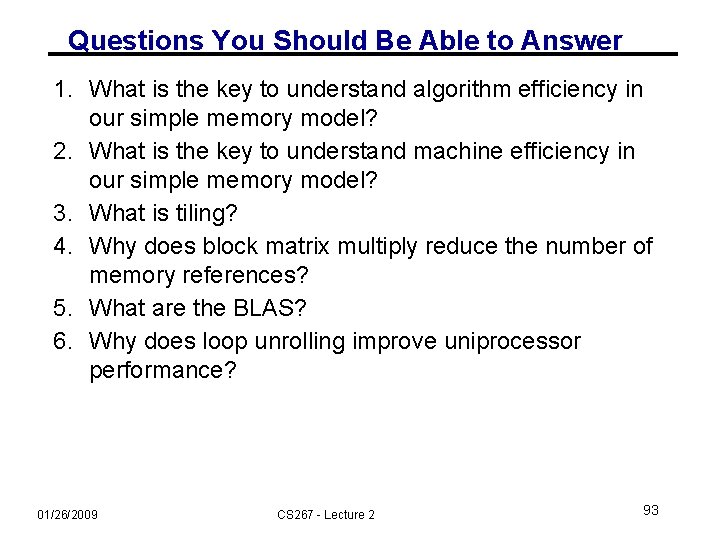 Questions You Should Be Able to Answer

1. What is the key to understand algorithm efficiency in our simple memory model?
2. What is the key to understand machine efficiency in our simple memory model?
3. What is tiling?
4. Why does block matrix multiply reduce the number of memory references?
5. What are the BLAS?
6. Why does loop unrolling improve uniprocessor performance?

01/26/2009 CS267 - Lecture 2 93